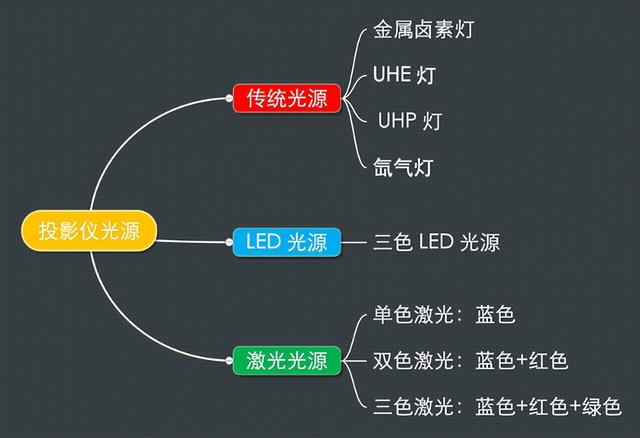 投影仪光源

传统光源

金属卤素灯

UHE 灯

UHP 灯

氙气灯

LED 光源

三色 LED 光源

激光光源

单色激光：蓝色

双色激光：蓝色+红色

三色激光：蓝色+红色+绿色